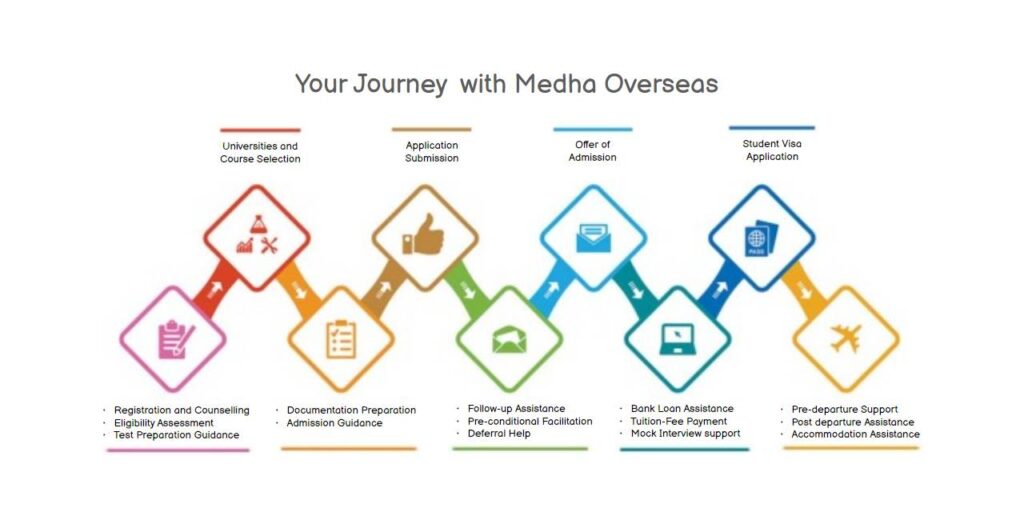 Your Journey with Medha Overseas

Universities and Course Selection

Application Submission

Offer of Admission

Student Visa Application

PASS

· Registration and Counselling
· Eligibility Assessment
· Test Preparation Guidance

· Documentation Preparation
· Admission Guidance

· Follow-up Assistance
· Pre-conditional Facilitation
· Deferral Help

· Bank Loan Assistance
· Tuition-Fee Payment
· Mock Interview support

· Pre-departure Support
· Post departure Assistance
· Accommodation Assistance